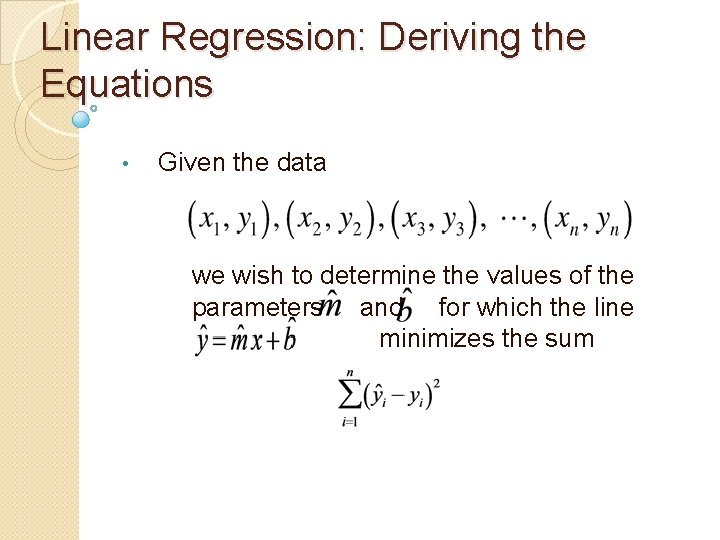 Linear Regression: Deriving the Equations

• Given the data

$(x_1, y_1), (x_2, y_2), (x_3, y_3), \cdots, (x_n, y_n)$

we wish to determine the values of the parameters $\hat{m}$ and $\hat{b}$ for which the line $\hat{y} = \hat{m}x + \hat{b}$ minimizes the sum

$\sum_{i=1}^{n} (\hat{y}_i - y_i)^2$